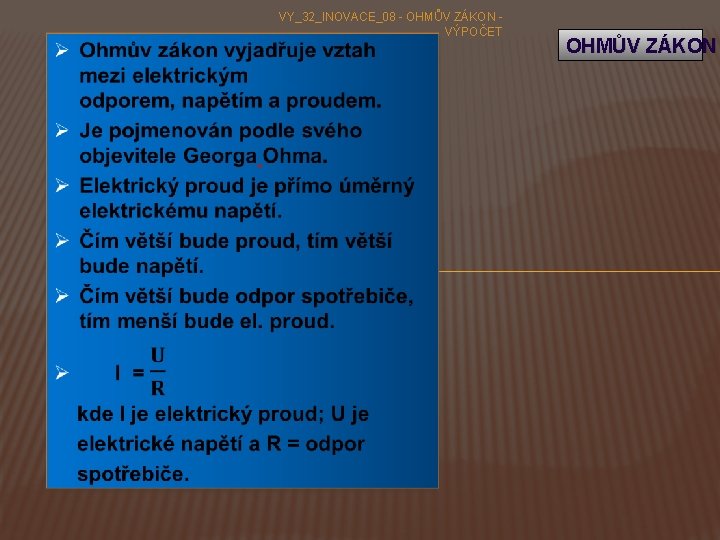 VY_32_INOVACE_08 - OHMŮV ZÁKON - VÝPOČET

OHMŮV ZÁKON

➢ Ohmův zákon vyjadřuje vztah mezi elektrickým odporem, napětím a proudem.

➢ Je pojmenován podle svého objevitele Georga Ohma.

➢ Elektrický proud je přímo úměrný elektrickému napětí.

➢ Čím větší bude proud, tím větší bude napětí.

➢ Čím větší bude odpor spotřebiče, tím menší bude el. proud.

➢ $I = \frac{U}{R}$

kde I je elektrický proud; U je elektrické napětí a R = odpor spotřebiče.